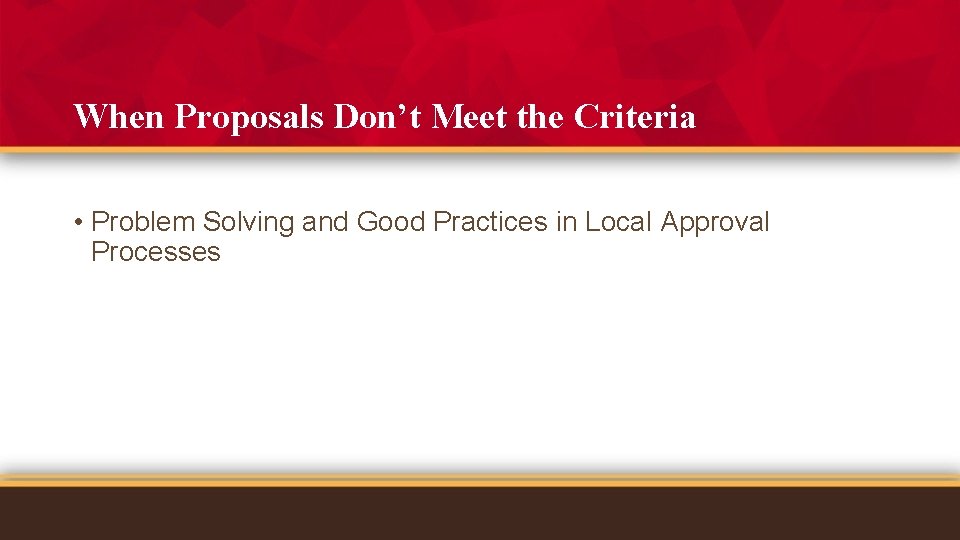 When Proposals Don’t Meet the Criteria

• Problem Solving and Good Practices in Local Approval Processes